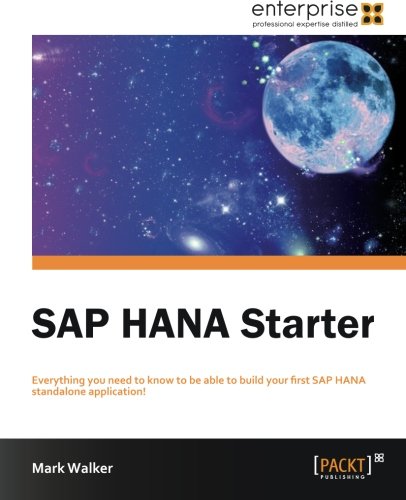 enterprise
professional expertise distilled

SAP HANA Starter

Everything you need to know to be able to build your first SAP HANA standalone application!

Mark Walker

[PACKT]
PUBLISHING